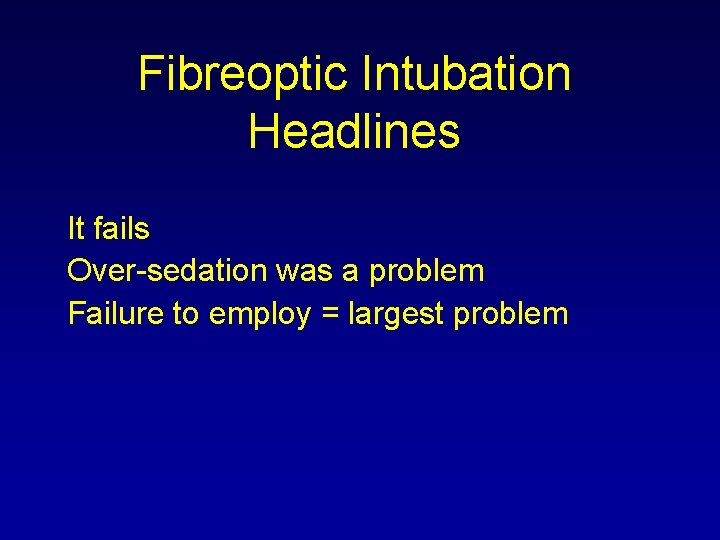 Fibreoptic Intubation Headlines

It fails
Over-sedation was a problem
Failure to employ = largest problem